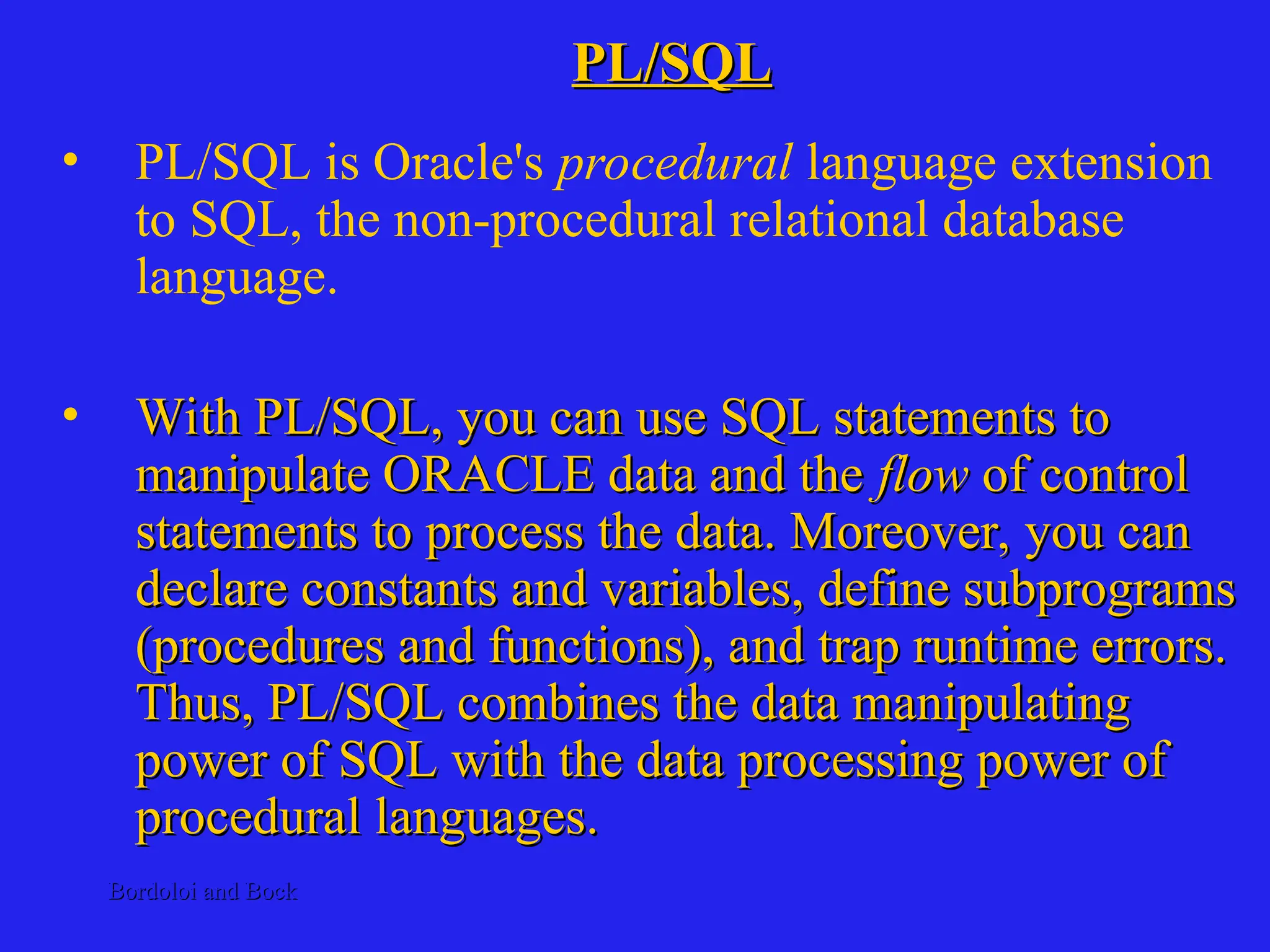 PL/SQL

• PL/SQL is Oracle's procedural language extension to SQL, the non-procedural relational database language.

• With PL/SQL, you can use SQL statements to manipulate ORACLE data and the flow of control statements to process the data. Moreover, you can declare constants and variables, define subprograms (procedures and functions), and trap runtime errors. Thus, PL/SQL combines the data manipulating power of SQL with the data processing power of procedural languages.

Bordoloi and Bock